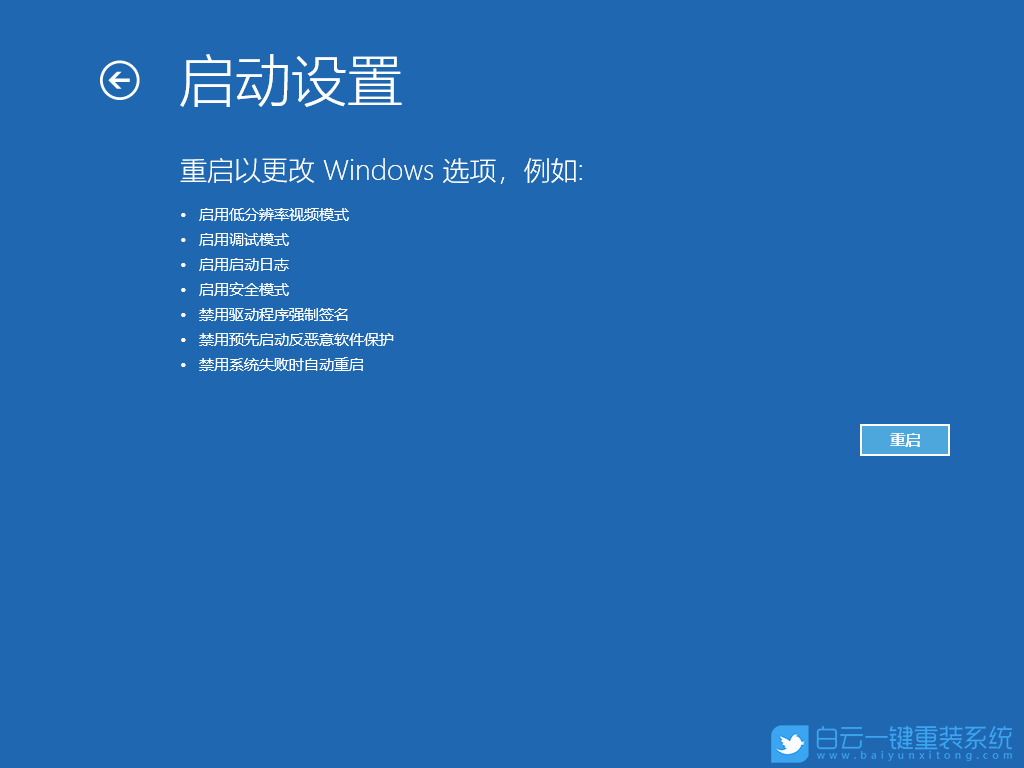 启动设置

重启以更改 Windows 选项，例如:

• 启用低分辨率视频模式
• 启用调试模式
• 启用启动日志
• 启用安全模式
• 禁用驱动程序强制签名
• 禁用预先启动反恶意软件保护
• 禁用系统失败时自动重启

重启

白云一键重装系统
www.baiyunxitong.com